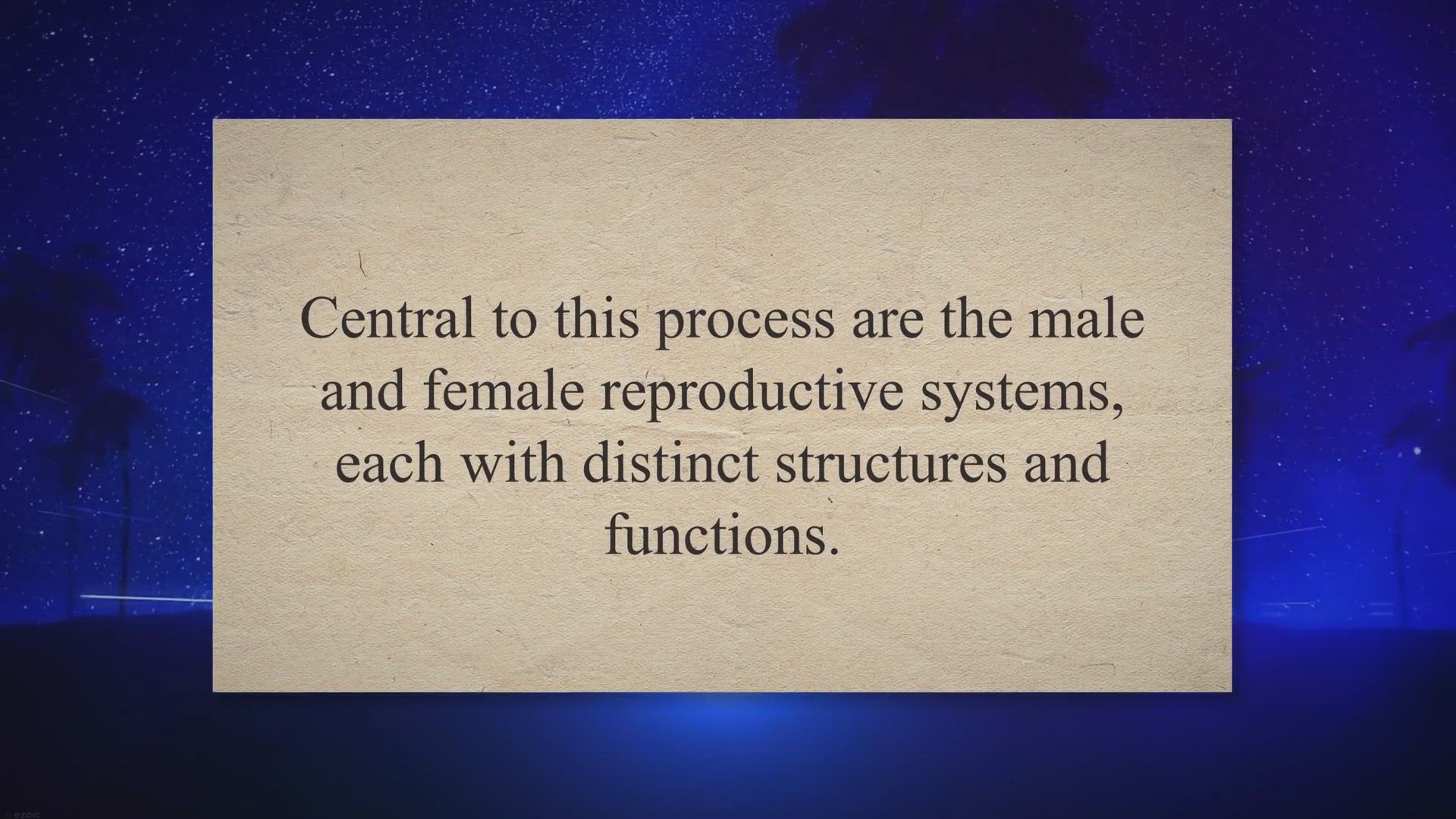 Central to this process are the male and female reproductive systems, each with distinct structures and functions.

ezoic